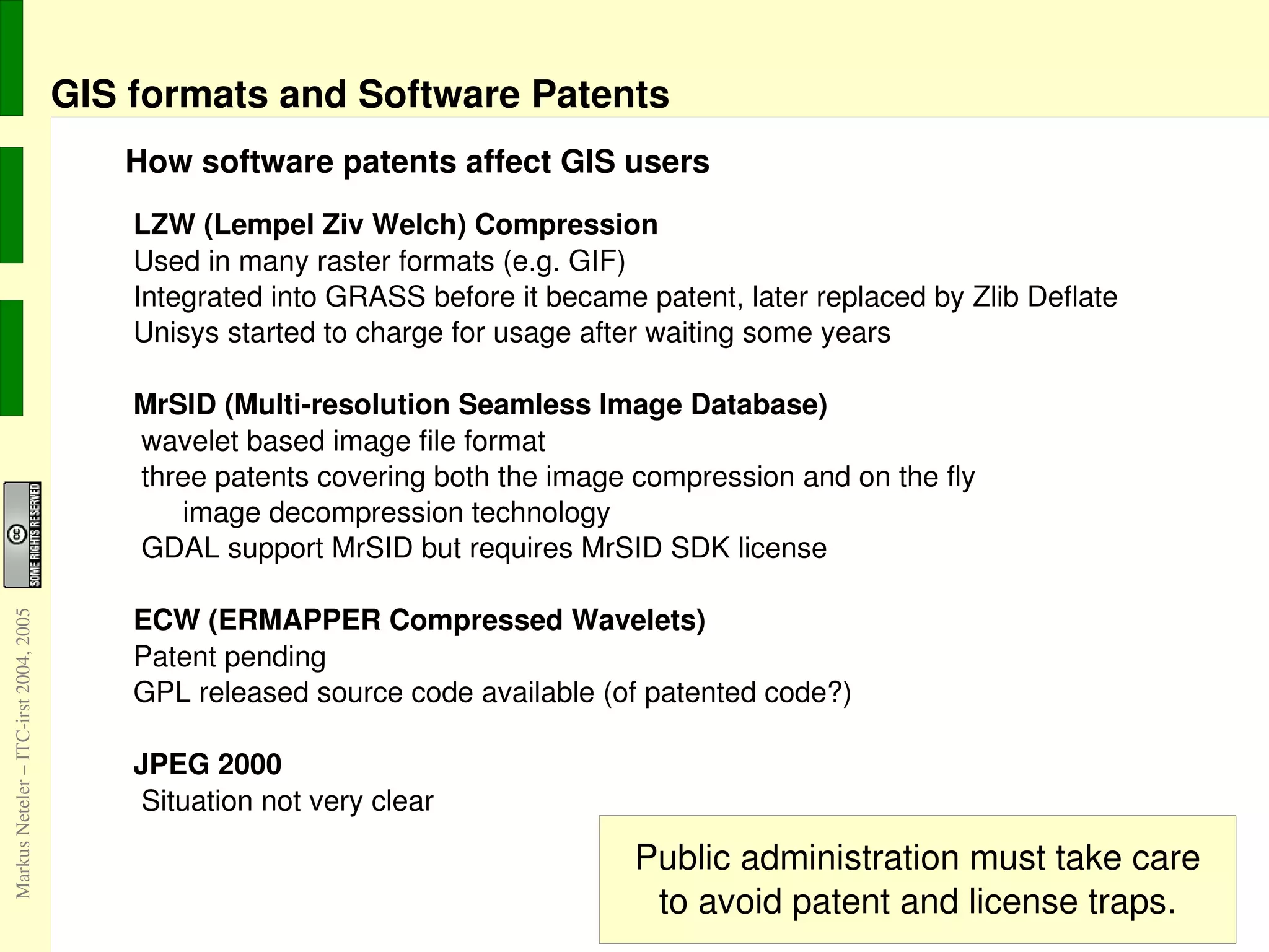 GIS formats and Software Patents

How software patents affect GIS users

LZW (Lempel Ziv Welch) Compression
Used in many raster formats (e.g. GIF)
Integrated into GRASS before it became patent, later replaced by Zlib Deflate
Unisys started to charge for usage after waiting some years

MrSID (Multi-resolution Seamless Image Database)
wavelet based image file format
three patents covering both the image compression and on the fly image decompression technology
GDAL support MrSID but requires MrSID SDK license

ECW (ERMAPPER Compressed Wavelets)
Patent pending
GPL released source code available (of patented code?)

JPEG 2000
Situation not very clear

Public administration must take care to avoid patent and license traps.

cc SOME RIGHTS RESERVED

Markus Neteler – ITC-irst 2004, 2005